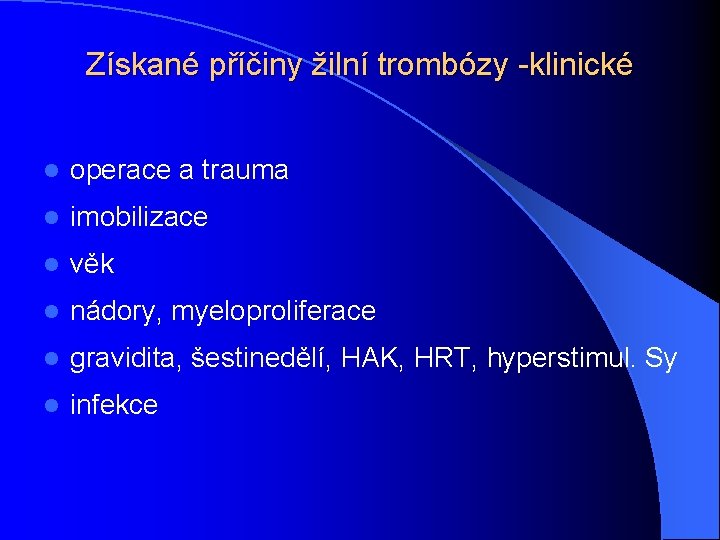 Získané příčiny žilní trombózy -klinické

- operace a trauma
- imobilizace
- věk
- nádory, myeloproliferace
- gravidita, šestinedělí, HAK, HRT, hyperstimul. Sy
- infekce